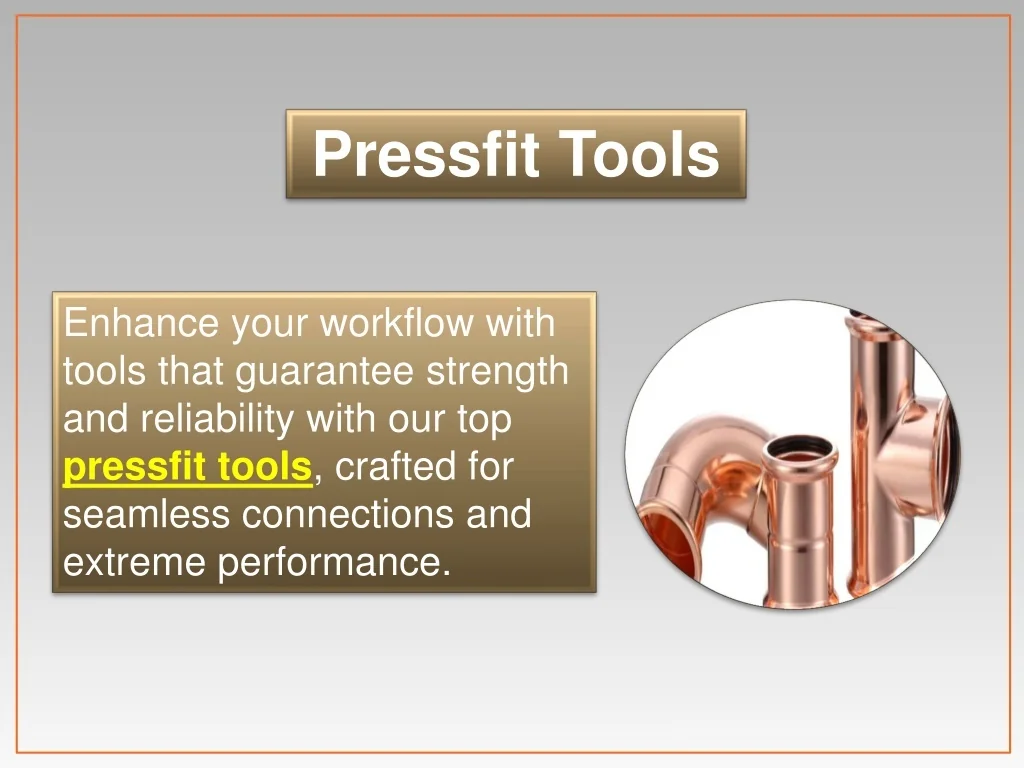 Pressfit Tools

Enhance your workflow with tools that guarantee strength and reliability with our top pressfit tools, crafted for seamless connections and extreme performance.